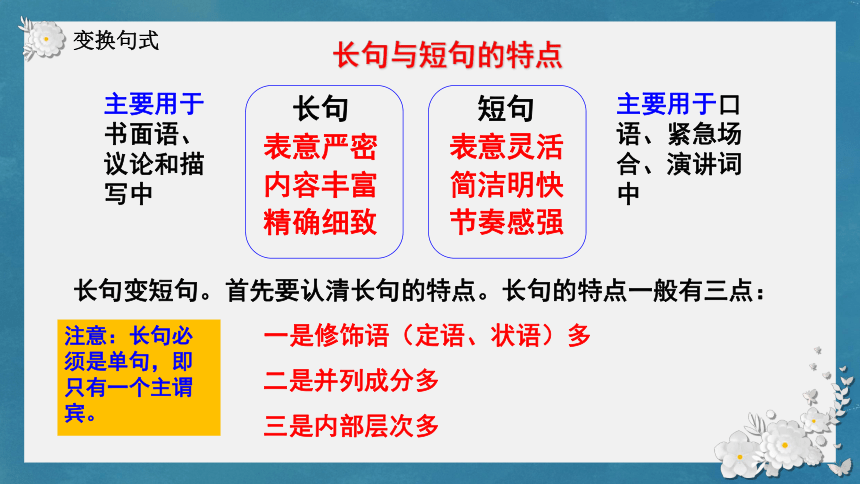 变换句式

长句与短句的特点

主要用于书面语、议论和描写中

长句
表意严密
内容丰富
精确细致

短句
表意灵活
简洁明快
节奏感强

主要用于口语、紧急场合、演讲词中

长句变短句。首先要认清长句的特点。长句的特点一般有三点：

注意：长句必须是单句，即只有一个主谓宾。

一是修饰语（定语、状语）多

二是并列成分多

三是内部层次多